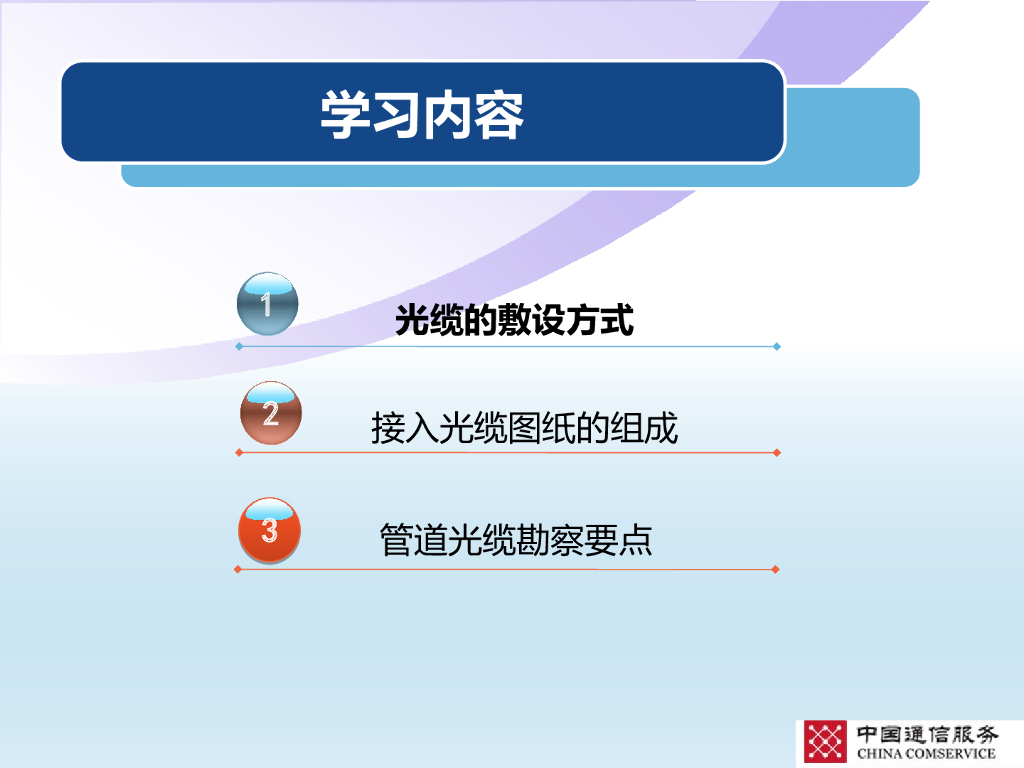 学习内容

1
光缆的敷设方式

2
接入光缆图纸的组成

3
管道光缆勘察要点

中国通信服务
CHINA COMSERVICE